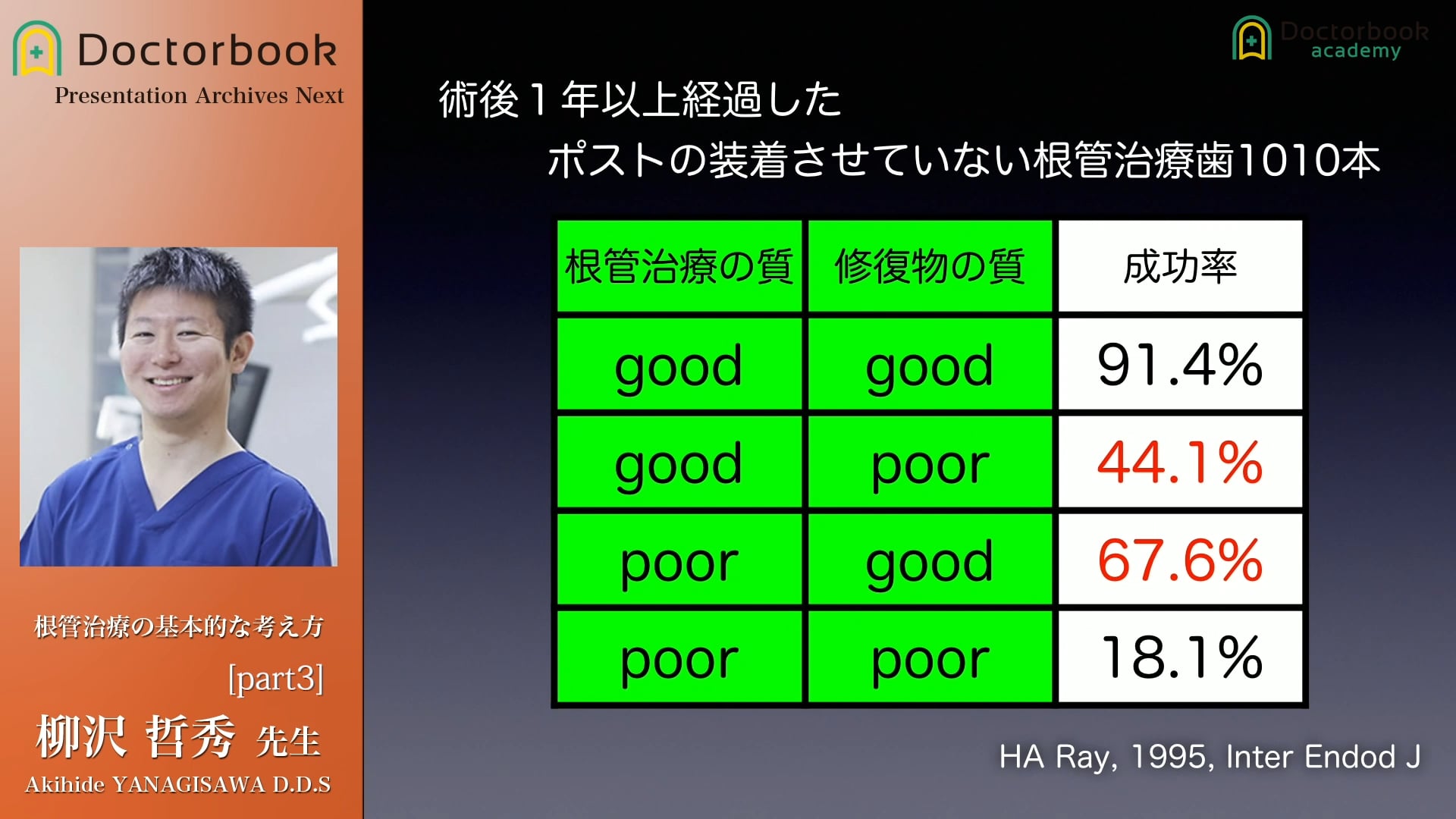 Doctorbook
Presentation Archives Next

根管治療の基本的な考え方

[part3]

柳沢 哲秀 先生
Akihide YANAGISAWA D.D.S

Doctorbook academy

術後１年以上経過した
ポストの装着させていない根管治療歯1010本

| 根管治療の質 | 修復物の質 | 成功率 |
|---|---|---|
| good | good | 91.4% |
| good | poor | 44.1% |
| poor | good | 67.6% |
| poor | poor | 18.1% |

HA Ray, 1995, Inter Endod J